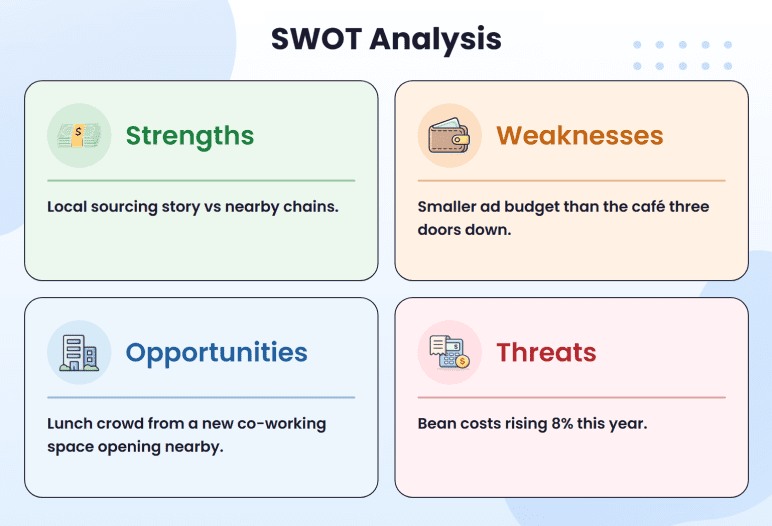 SWOT Analysis

Strengths

Local sourcing story vs nearby chains.

Weaknesses

Smaller ad budget than the café three doors down.

Opportunities

Lunch crowd from a new co-working space opening nearby.

Threats

Bean costs rising 8% this year.